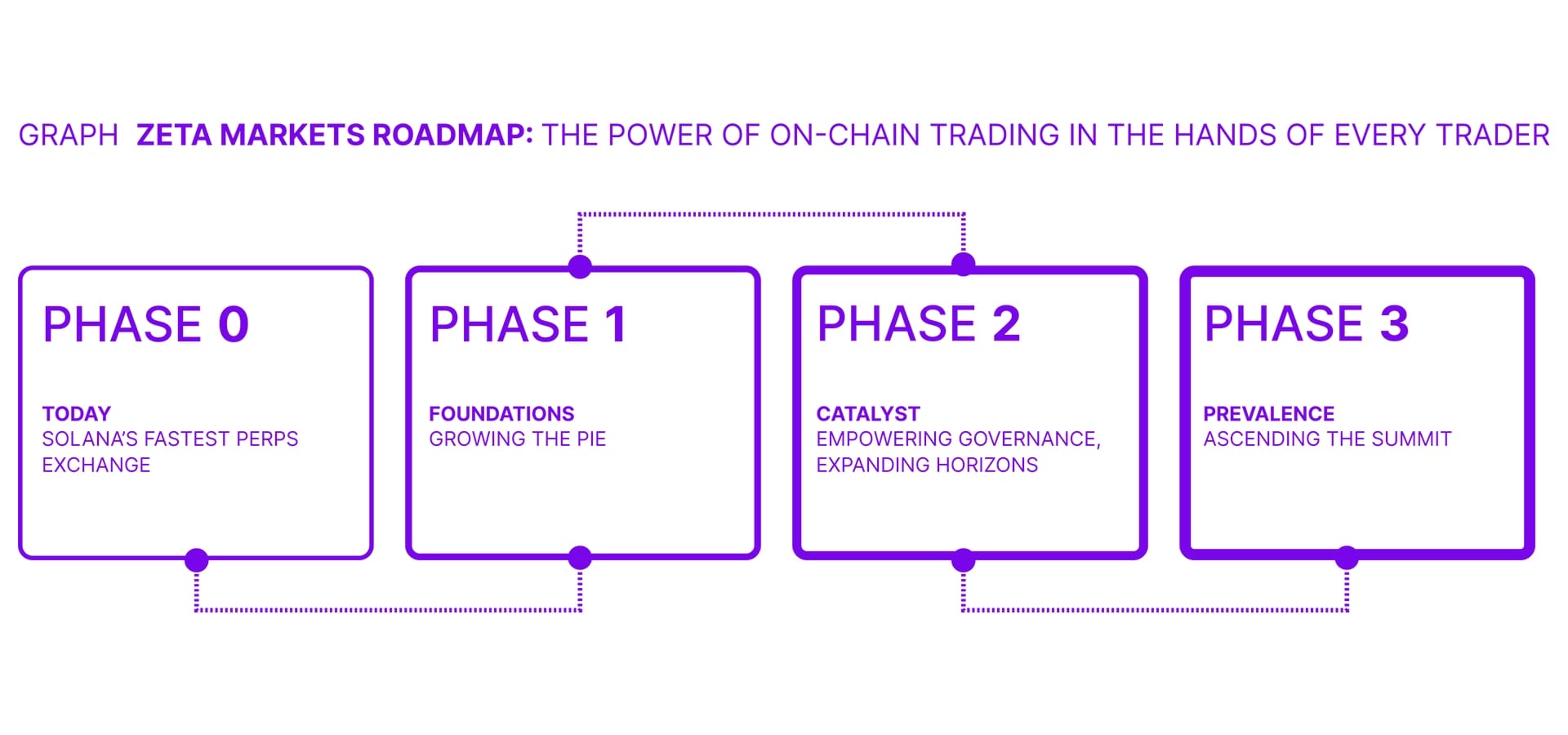 GRAPH ZETA MARKETS ROADMAP: THE POWER OF ON-CHAIN TRADING IN THE HANDS OF EVERY TRADER

PHASE 0

TODAY
SOLANA'S FASTEST PERPS EXCHANGE

PHASE 1

FOUNDATIONS
GROWING THE PIE

PHASE 2

CATALYST
EMPOWERING GOVERNANCE, EXPANDING HORIZONS

PHASE 3

PREVALENCE
ASCENDING THE SUMMIT